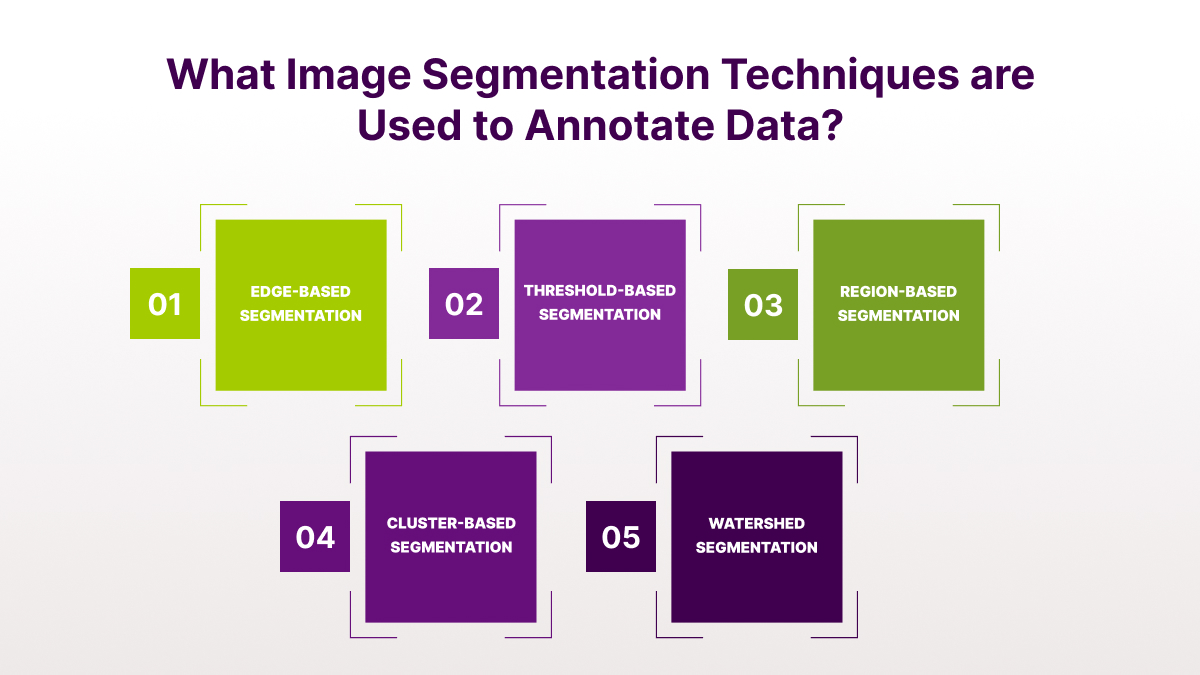 What Image Segmentation Techniques are Used to Annotate Data?

01
EDGE-BASED SEGMENTATION

02
THRESHOLD-BASED SEGMENTATION

03
REGION-BASED SEGMENTATION

04
CLUSTER-BASED SEGMENTATION

05
WATERSHED SEGMENTATION